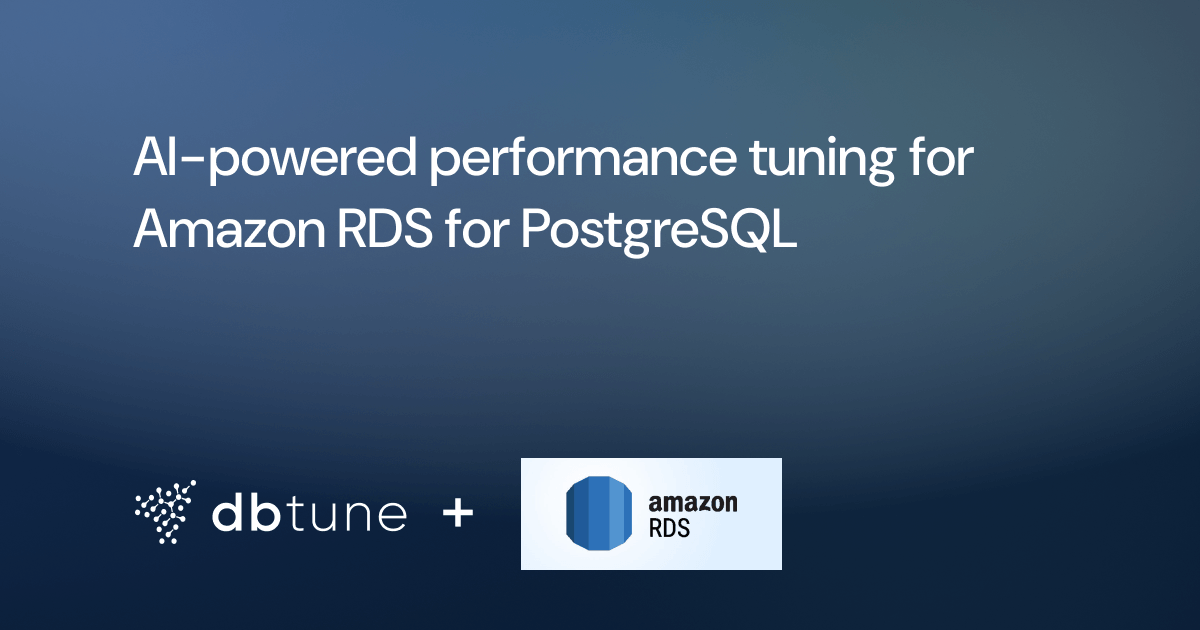 AI-powered performance tuning for Amazon RDS for PostgreSQL

dbtune +

amazon RDS